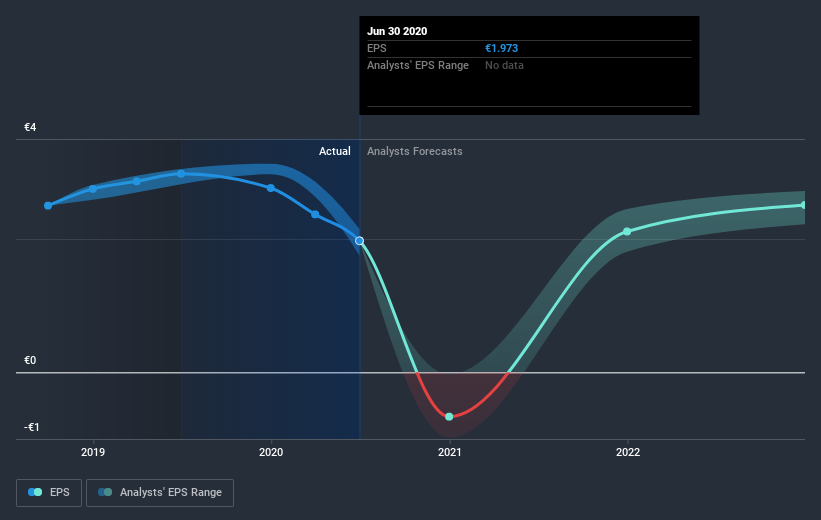 Jun 30 2020
EPS €1.973
Analysts' EPS Range No data

€4
Actual
Analysts Forecasts
€0
-€1

2019
2020
2021
2022

EPS
Analysts' EPS Range